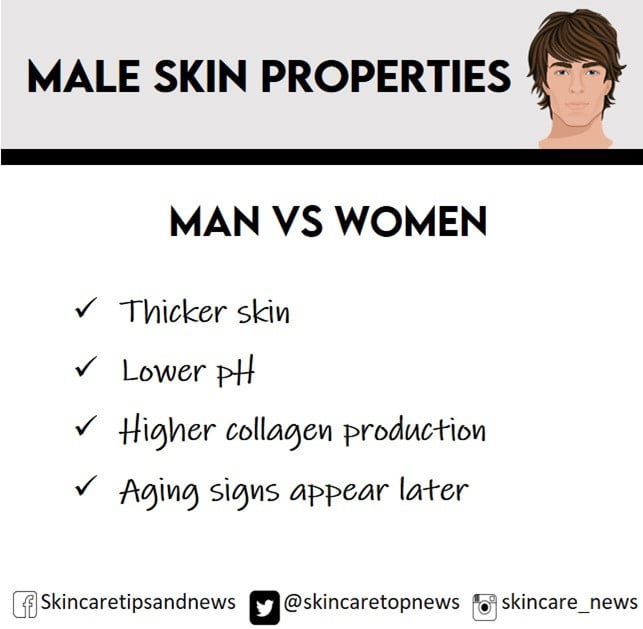 MALE SKIN PROPERTIES

MAN VS WOMEN

✓ Thicker skin
✓ Lower pH
✓ Higher collagen production
✓ Aging signs appear later

Skincaretipsandnews @skincaretopnews skincare_news